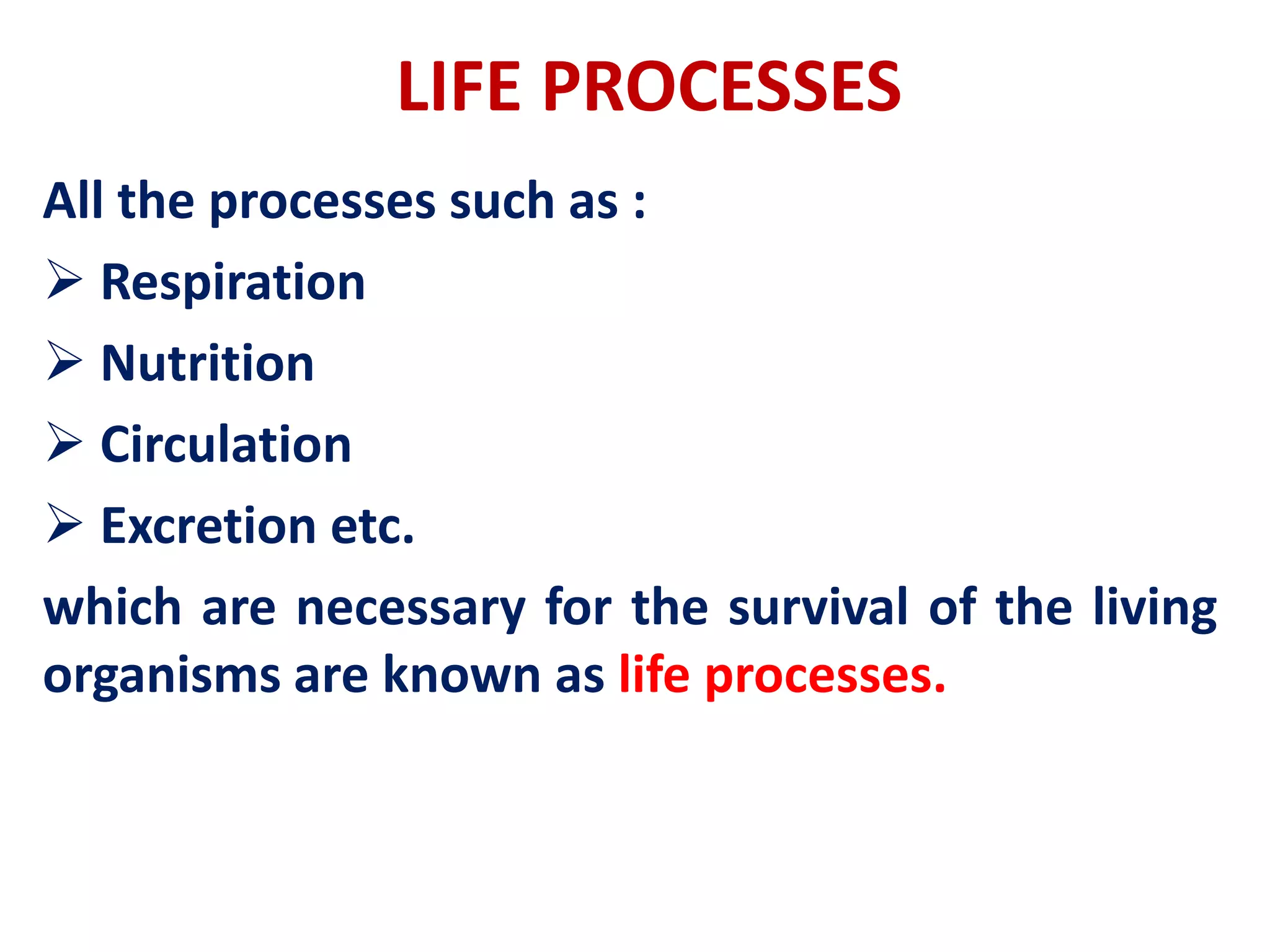 LIFE PROCESSES

All the processes such as :

➢ Respiration

➢ Nutrition

➢ Circulation

➢ Excretion etc.

which are necessary for the survival of the living organisms are known as life processes.